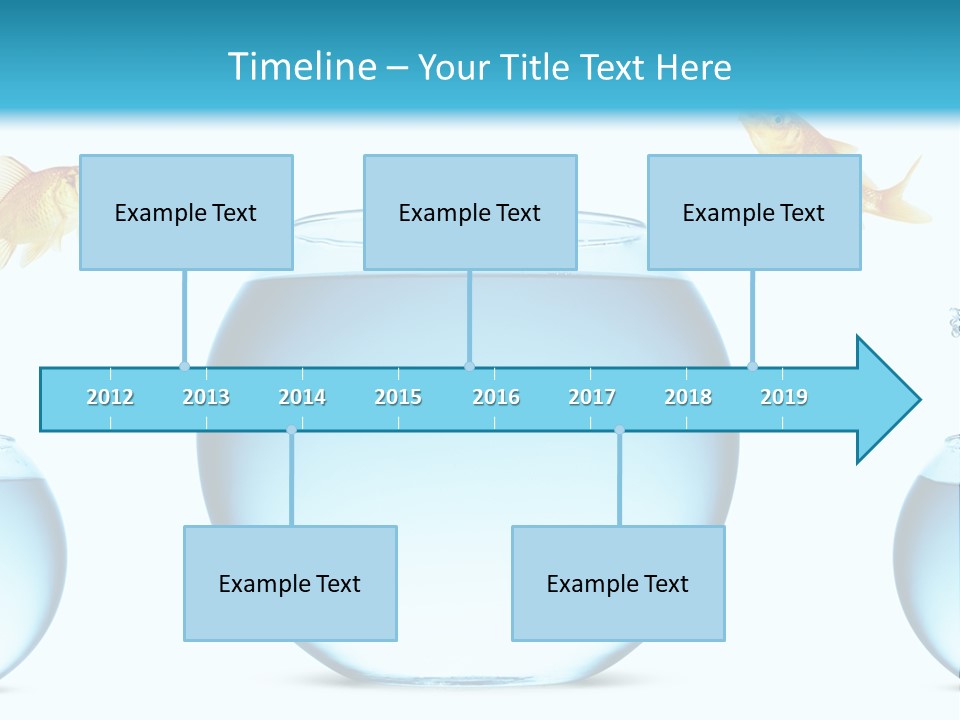 Timeline – Your Title Text Here

Example Text

Example Text

Example Text

2012 2013 2014 2015 2016 2017 2018 2019

Example Text

Example Text